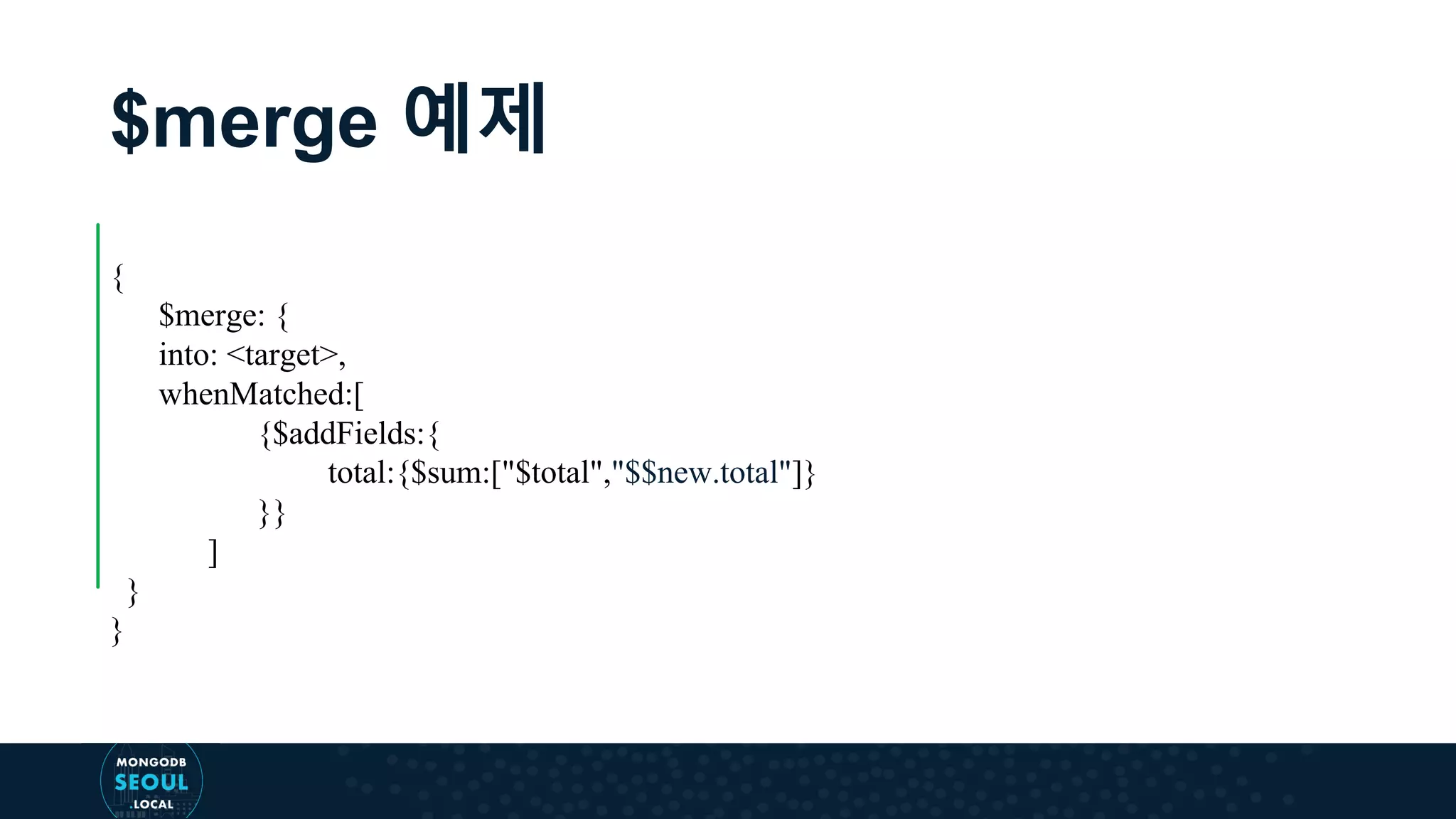 $merge 예제

{
$merge: {
into: <target>,
whenMatched:[
{$addFields:{
total:{$sum:["$total","$$new.total"]}
}}
]
}
}

MONGODB
SEOUL
.LOCAL